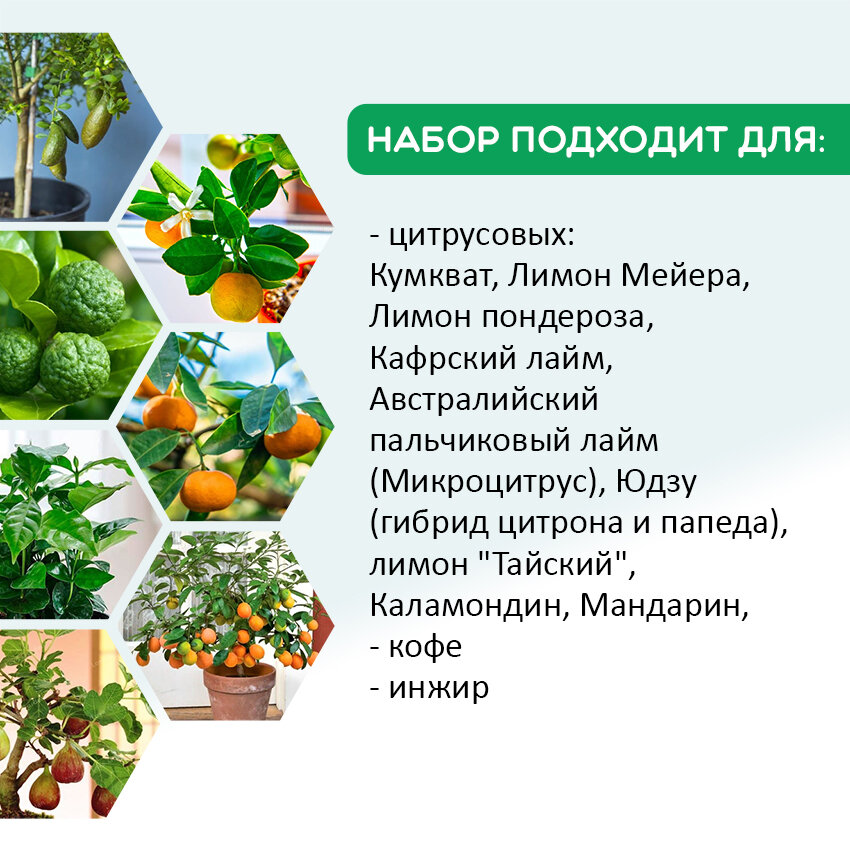 НАБОР ПОДХОДИТ ДЛЯ:

- цитрусовых:
Кумкват, Лимон Мейера, Лимон пондероза, Кафрский лайм, Австралийский пальчиковый лайм (Микроцитрус), Юдзу (гибрид цитрона и папеда), лимон "Тайский", Каламондин, Мандарин,
- кофе
- инжир